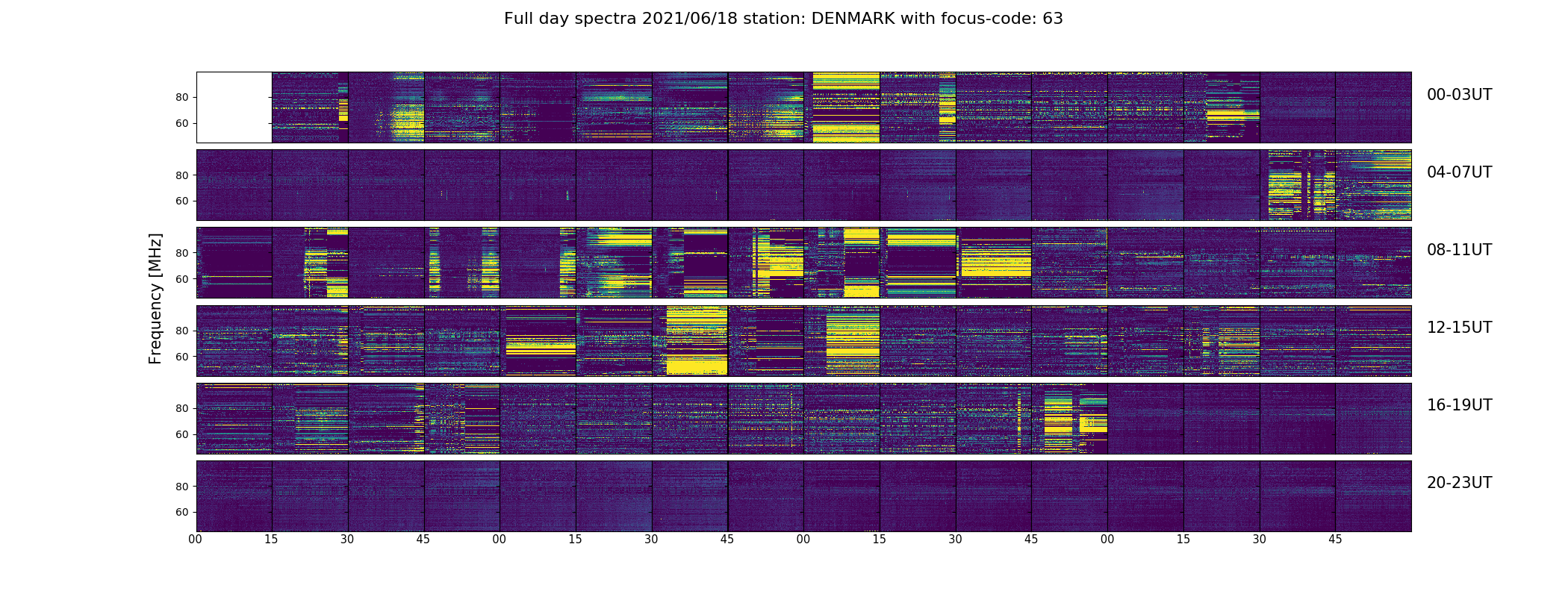 Full day spectra 2021/06/18 station: DENMARK with focus-code: 63

Frequency [MHz]

80
60
00-03UT

80
60
04-07UT

80
60
08-11UT

80
60
12-15UT

80
60
16-19UT

80
60
20-23UT

00 15 30 45 00 15 30 45 00 15 30 45 00 15 30 45